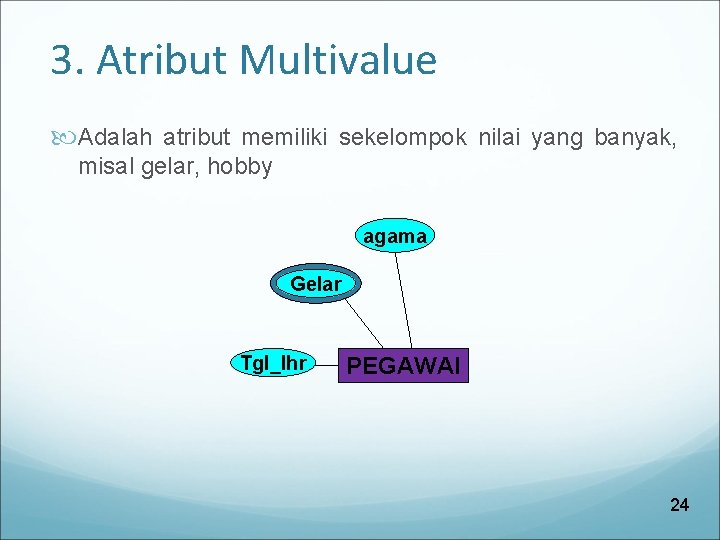 3. Atribut Multivalue

Adalah atribut memiliki sekelompok nilai yang banyak, misal gelar, hobby

agama

Gelar

Tgl_lhr

PEGAWAI

24